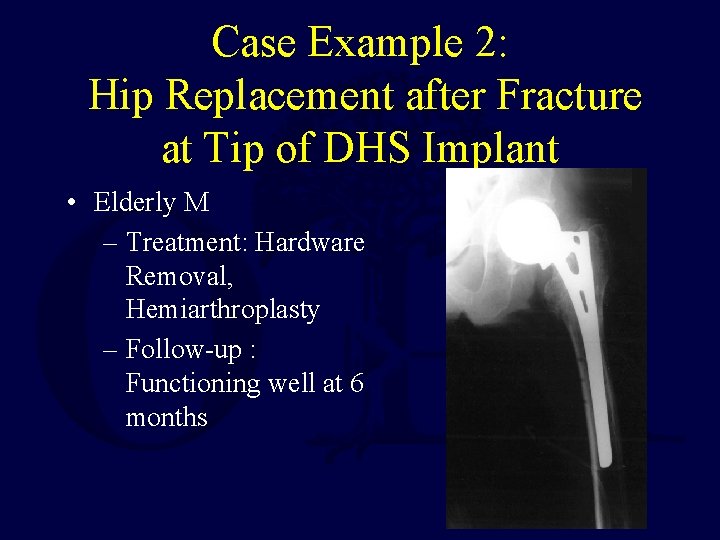 Case Example 2:
Hip Replacement after Fracture at Tip of DHS Implant

• Elderly M
– Treatment: Hardware Removal, Hemiarthroplasty
– Follow-up : Functioning well at 6 months